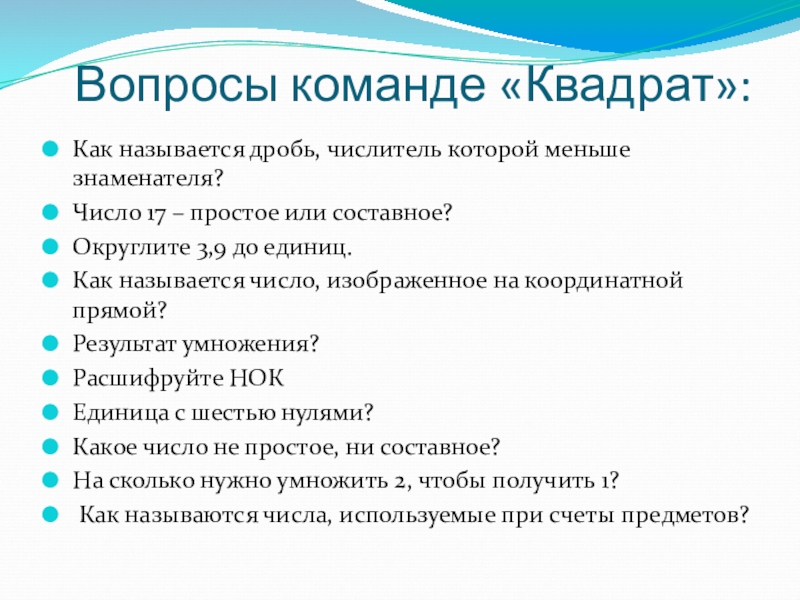 Вопросы команде «Квадрат»:

Как называется дробь, числитель которой меньше знаменателя?
Число 17 – простое или составное?
Округлите 3,9 до единиц.
Как называется число, изображенное на координатной прямой?
Результат умножения?
Расшифруйте НОК
Единица с шестью нулями?
Какое число не простое, ни составное?
На сколько нужно умножить 2, чтобы получить 1?
Как называются числа, используемые при счеты предметов?